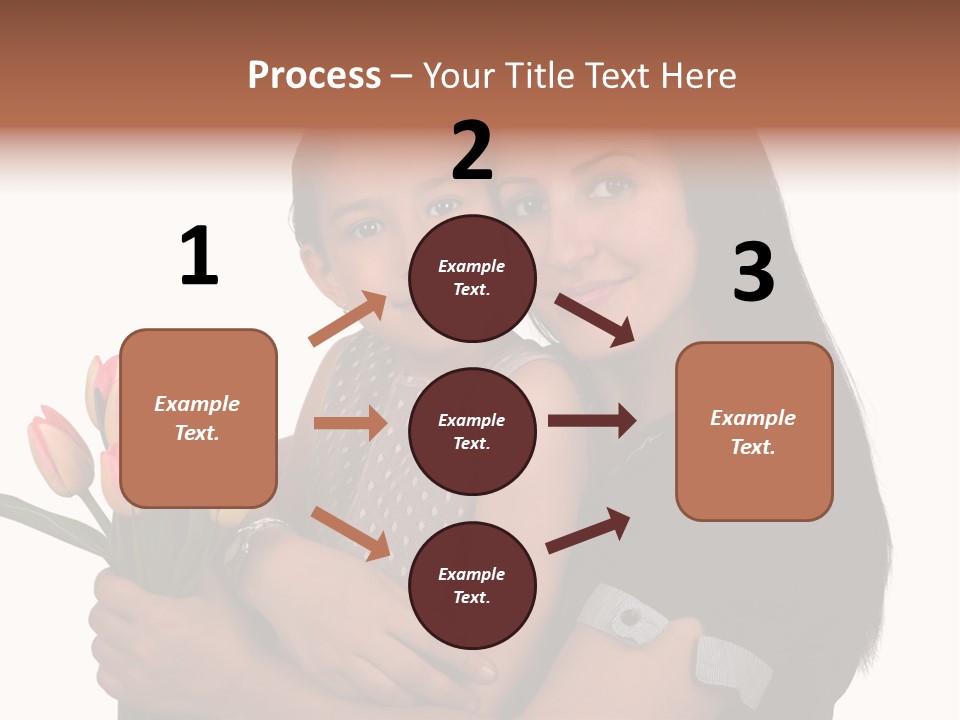 Process – Your Title Text Here

1

Example Text.

2

Example Text.

Example Text.

Example Text.

3

Example Text.